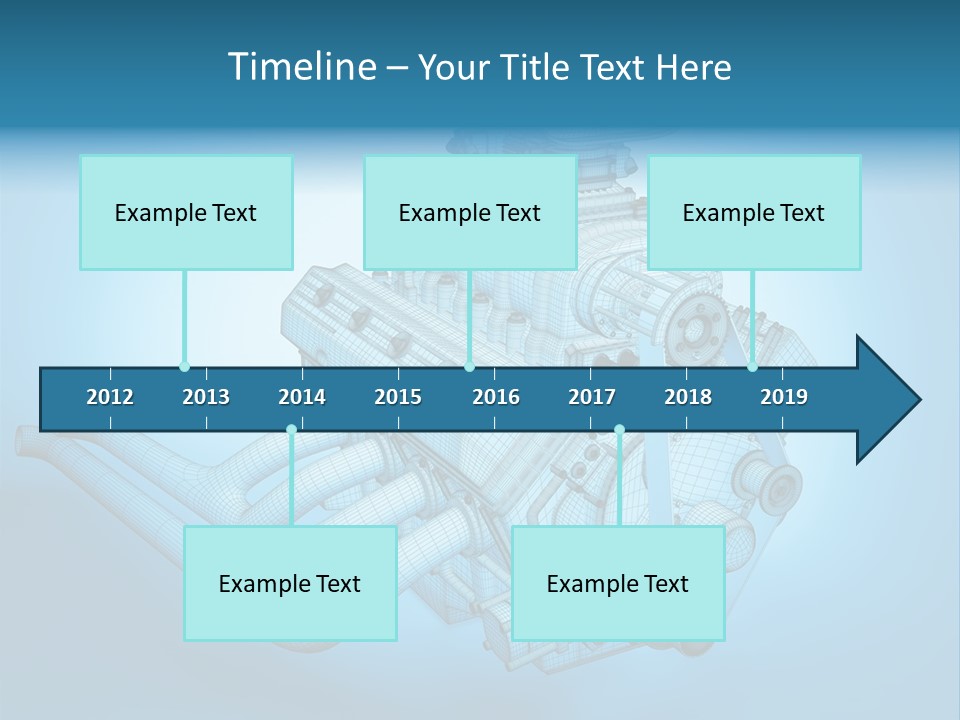 Timeline – Your Title Text Here

Example Text

Example Text

Example Text

2012 2013 2014 2015 2016 2017 2018 2019

Example Text

Example Text